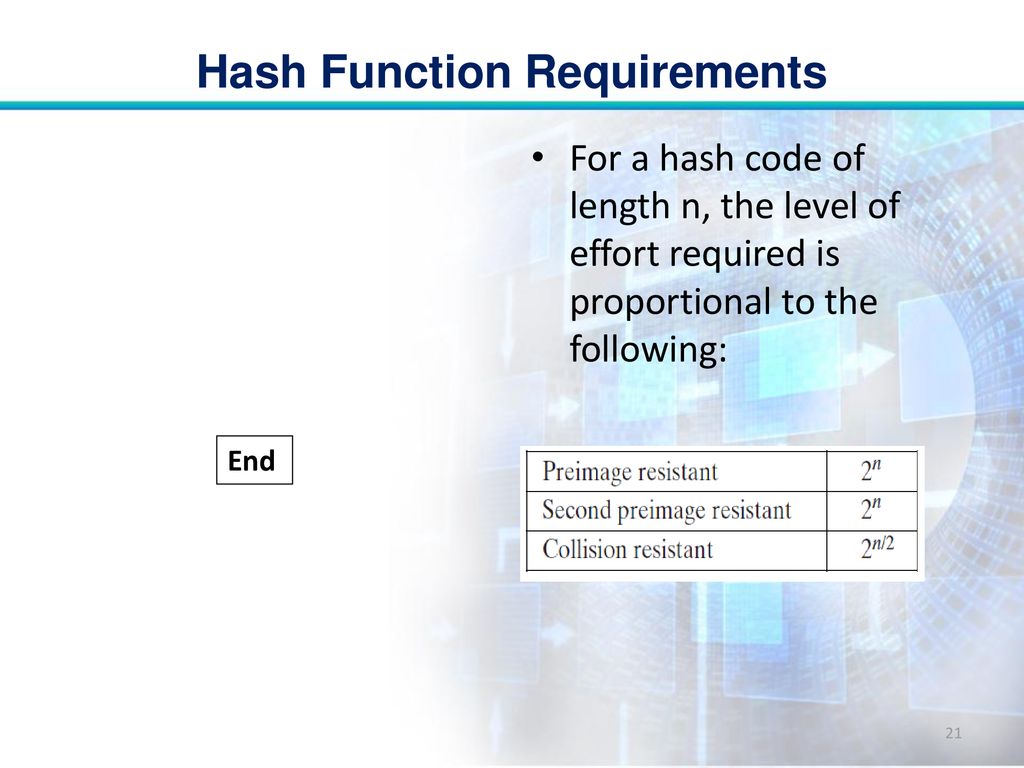 Hash Function Requirements

• For a hash code of length n, the level of effort required is proportional to the following:

End

| Preimage resistant | $2^n$ |
|---|---|
| Second preimage resistant | $2^n$ |
| Collision resistant | $2^{n/2}$ |

21